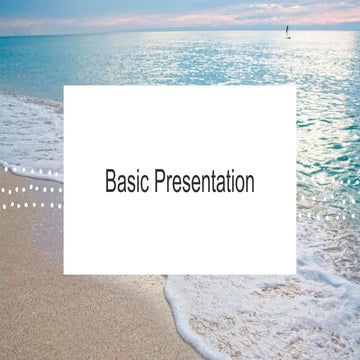 Basic Presentation